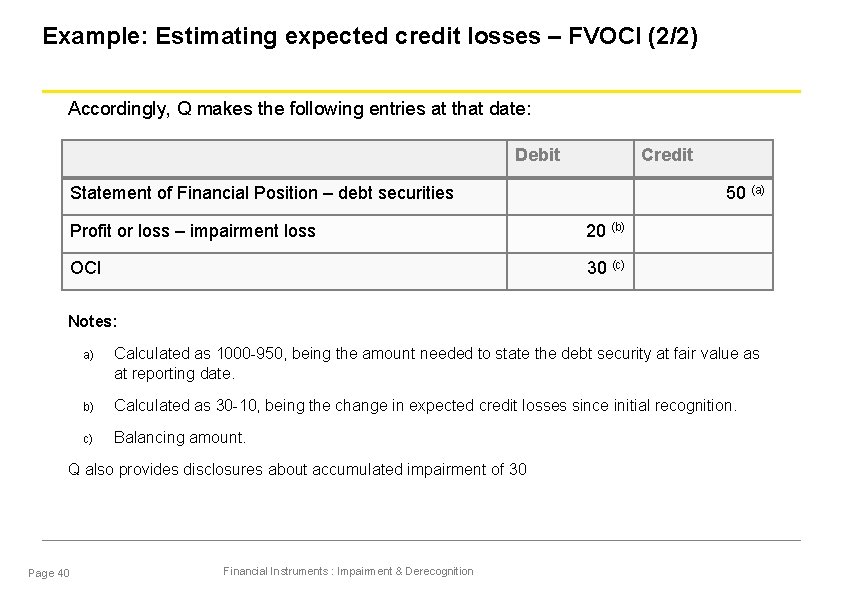 Example: Estimating expected credit losses – FVOCI (2/2)

Accordingly, Q makes the following entries at that date:

| | Debit | Credit |
|---|---|---|
| Statement of Financial Position – debt securities | | 50 $^{(a)}$ |
| Profit or loss – impairment loss | 20 $^{(b)}$ | |
| OCI | 30 $^{(c)}$ | |

Notes:

a) Calculated as 1000-950, being the amount needed to state the debt security at fair value as at reporting date.

b) Calculated as 30-10, being the change in expected credit losses since initial recognition.

c) Balancing amount.

Q also provides disclosures about accumulated impairment of 30

Page 40

Financial Instruments : Impairment & Derecognition